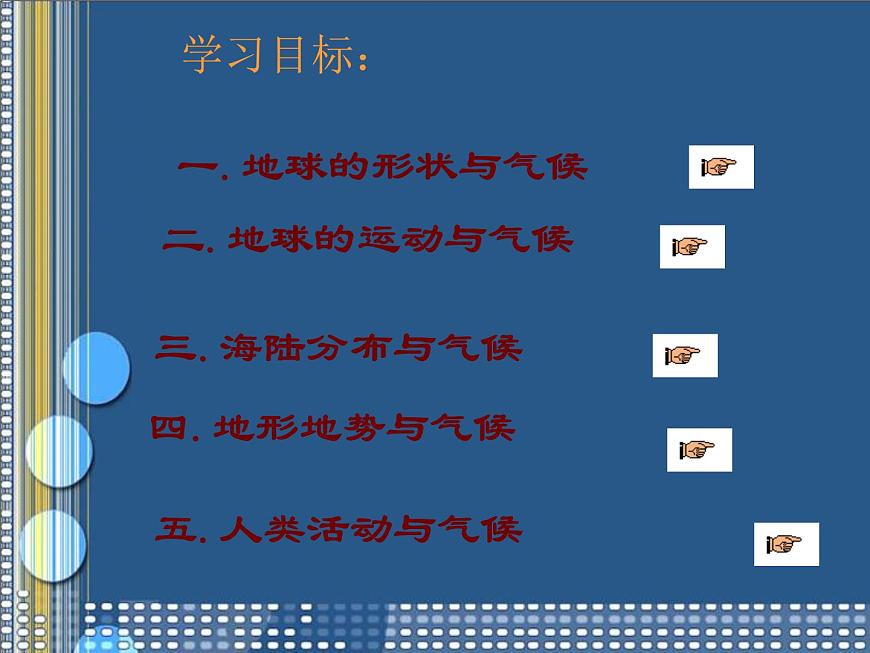 学习目标：

一. 地球的形状与气候

二. 地球的运动与气候

三. 海陆分布与气候

四. 地形地势与气候

五. 人类活动与气候